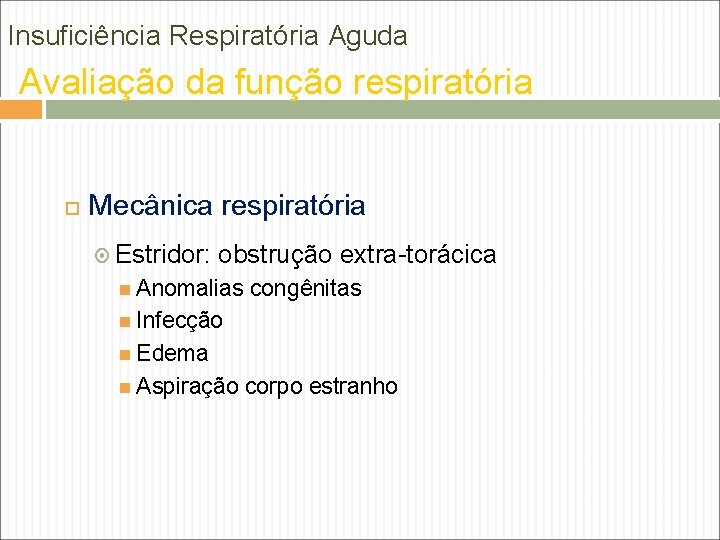 Insuficiência Respiratória Aguda

Avaliação da função respiratória

Mecânica respiratória

Estridor: obstrução extra-torácica

Anomalias congênitas

Infecção

Edema

Aspiração corpo estranho